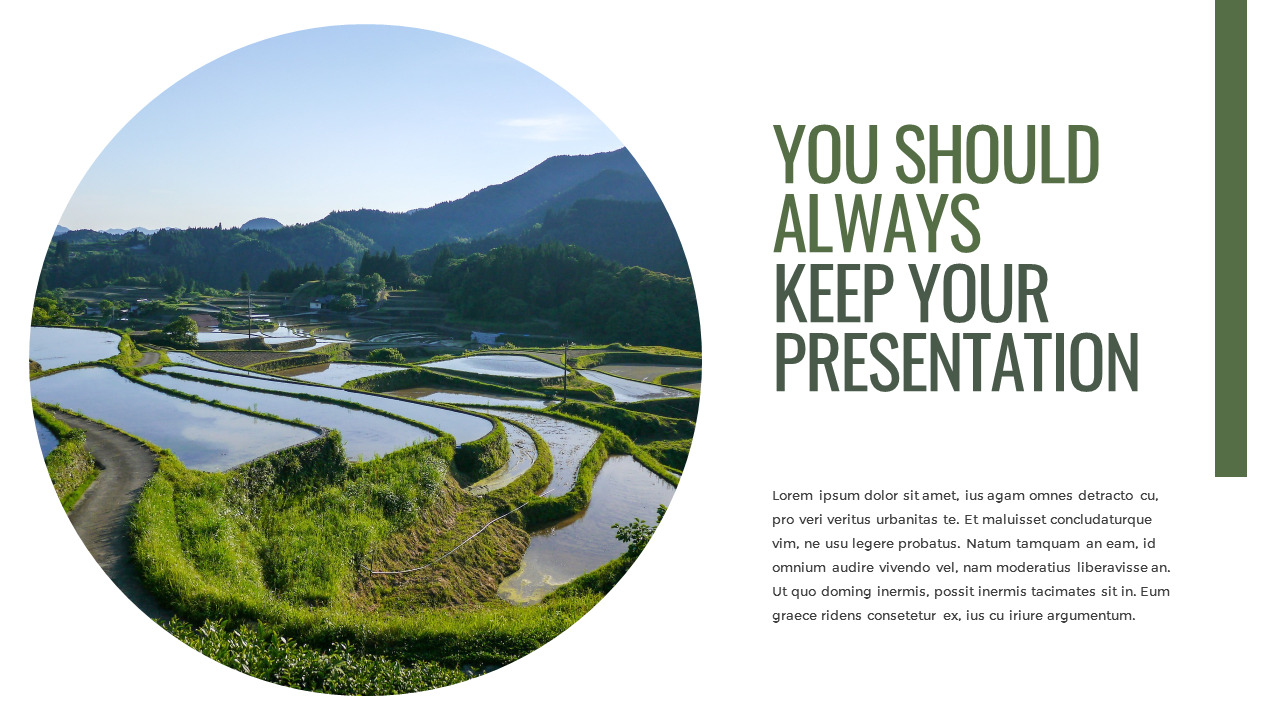 YOU SHOULD ALWAYS KEEP YOUR PRESENTATION

Lorem ipsum dolor sit amet, ius agam omnes detracto cu, pro veri veritus urbanitas te. Et maluisset concludaturque vim, ne usu legere probatus. Natum tamquam an eam, id omnium audire vivendo vel, nam moderatius liberavisse an. Ut quo doming inermis, possit inermis tacimates sit in. Eum graece ridens consetetur ex, ius cu iriure argumentum.